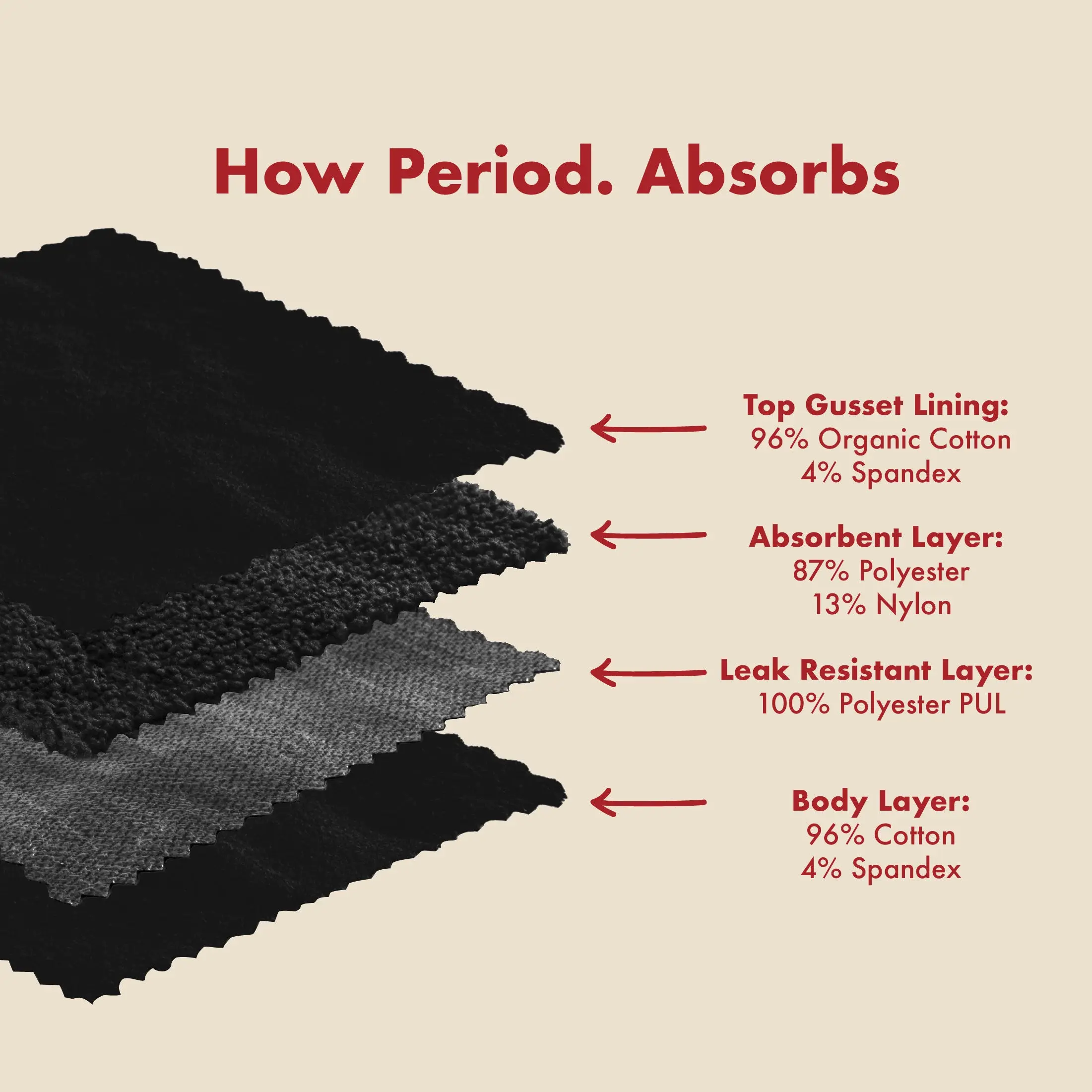 How Period. Absorbs

Top Gusset Lining:
96% Organic Cotton
4% Spandex

Absorbent Layer:
87% Polyester
13% Nylon

Leak Resistant Layer:
100% Polyester PUL

Body Layer:
96% Cotton
4% Spandex